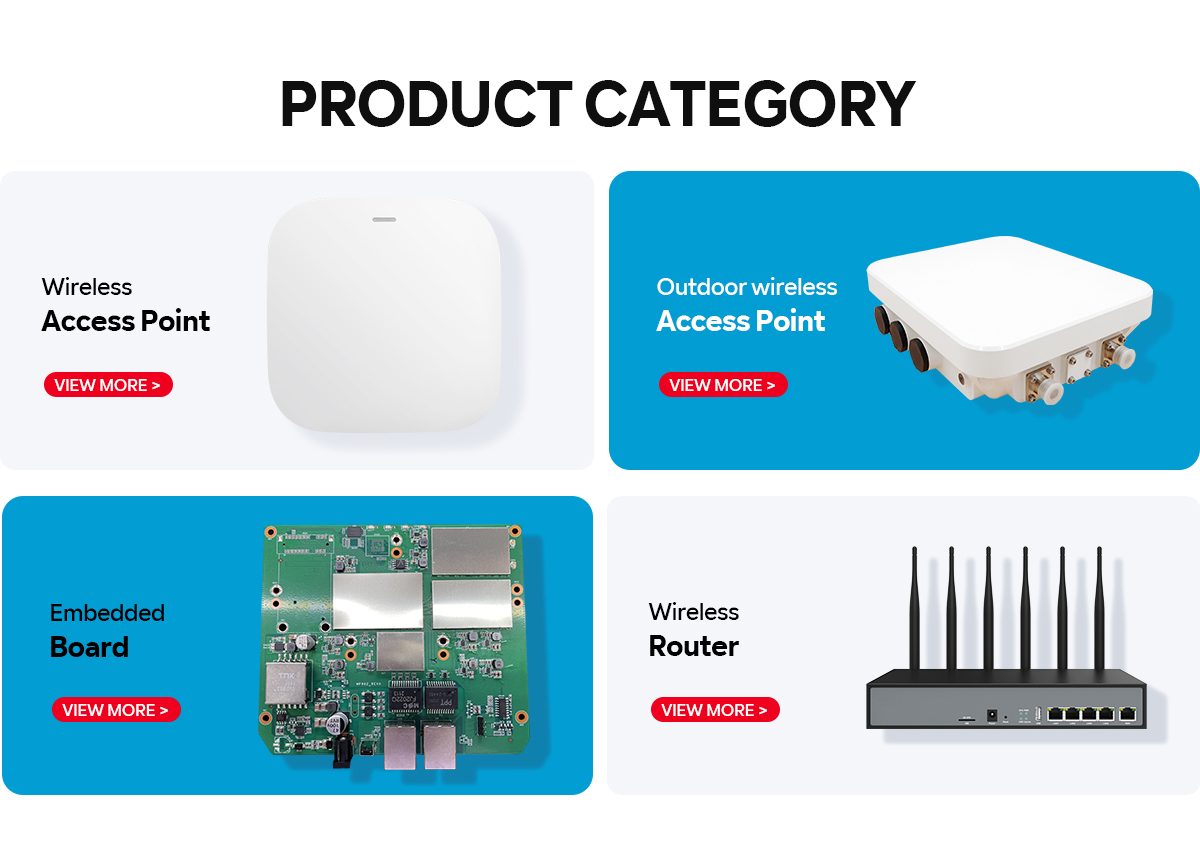 PRODUCT CATEGORY

Wireless
Access Point

VIEW MORE >

Outdoor wireless
Access Point

VIEW MORE >

Embedded
Board

VIEW MORE >

Wireless
Router

VIEW MORE >